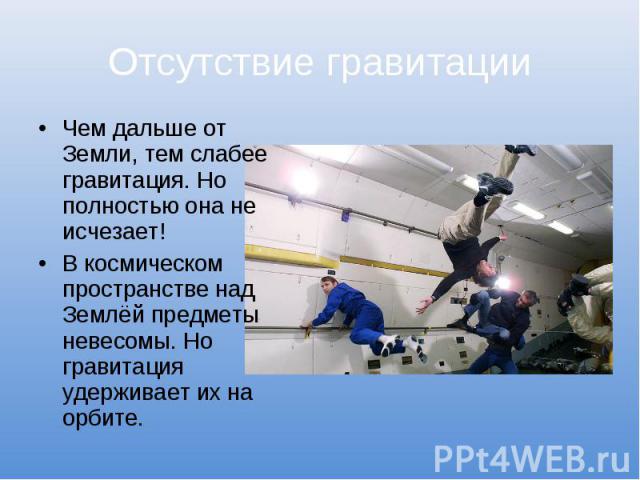 Отсутствие гравитации

• Чем дальше от Земли, тем слабее гравитация. Но полностью она не исчезает!

• В космическом пространстве над Землёй предметы невесомы. Но гравитация удерживает их на орбите.

PPt4WEB.ru